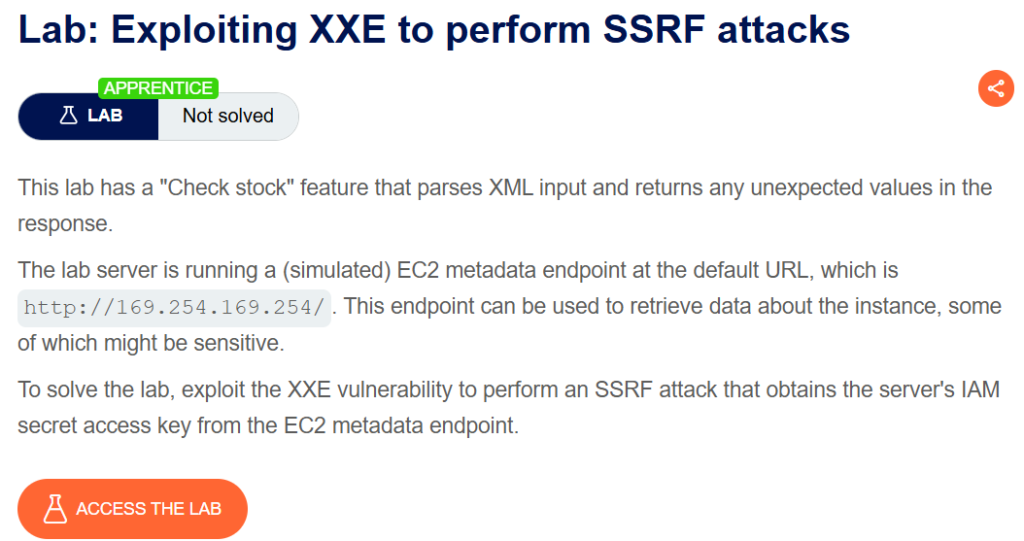 Lab: Exploiting XXE to perform SSRF attacks

APPRENTICE

LAB Not solved

This lab has a "Check stock" feature that parses XML input and returns any unexpected values in the response.

The lab server is running a (simulated) EC2 metadata endpoint at the default URL, which is http://169.254.169.254/. This endpoint can be used to retrieve data about the instance, some of which might be sensitive.

To solve the lab, exploit the XXE vulnerability to perform an SSRF attack that obtains the server's IAM secret access key from the EC2 metadata endpoint.

ACCESS THE LAB